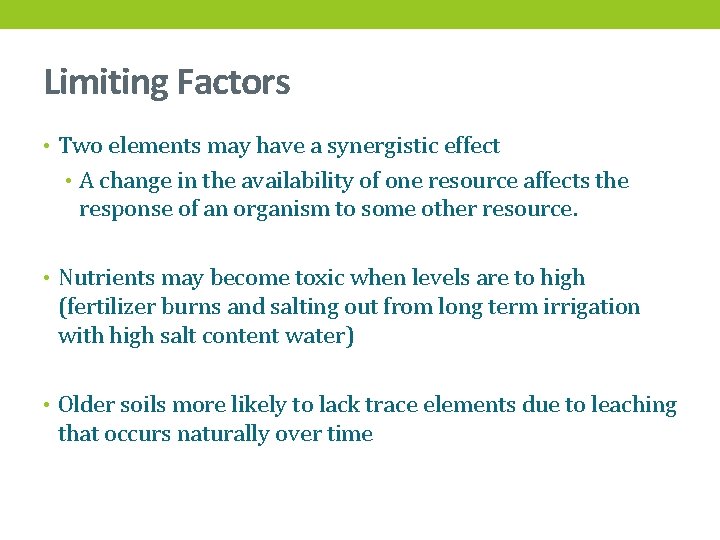 Limiting Factors

• Two elements may have a synergistic effect
  • A change in the availability of one resource affects the response of an organism to some other resource.

• Nutrients may become toxic when levels are to high (fertilizer burns and salting out from long term irrigation with high salt content water)

• Older soils more likely to lack trace elements due to leaching that occurs naturally over time